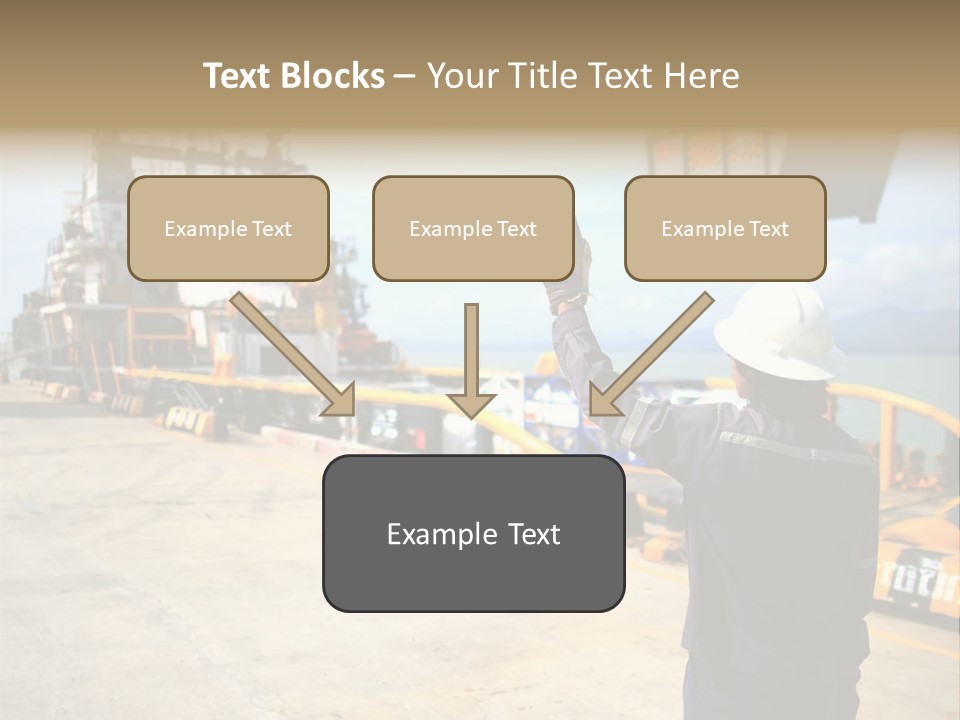 Text Blocks – Your Title Text Here

Example Text

Example Text

Example Text

Example Text